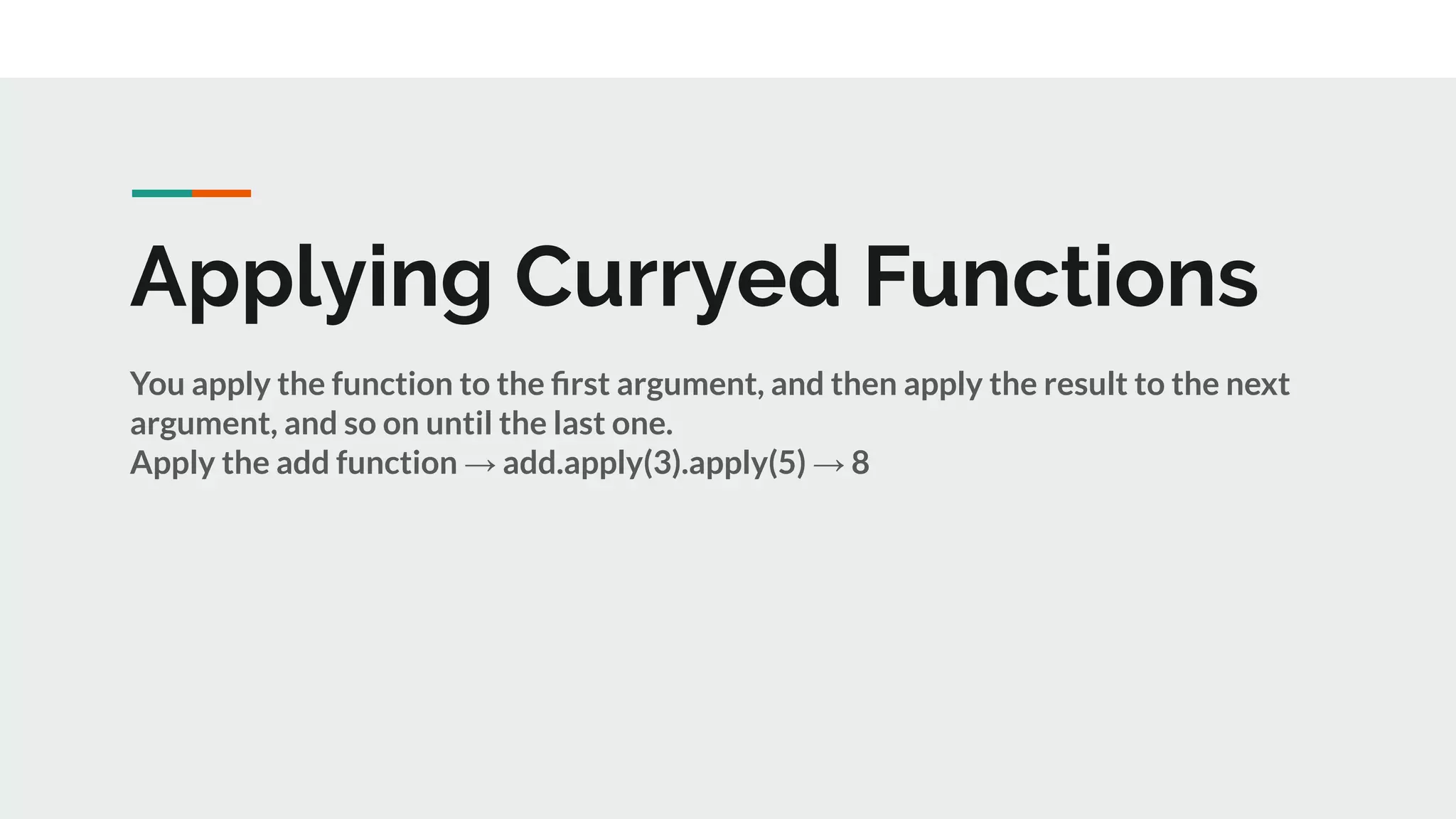 Applying Curryed Functions

You apply the function to the first argument, and then apply the result to the next argument, and so on until the last one.
Apply the add function → add.apply(3).apply(5) → 8